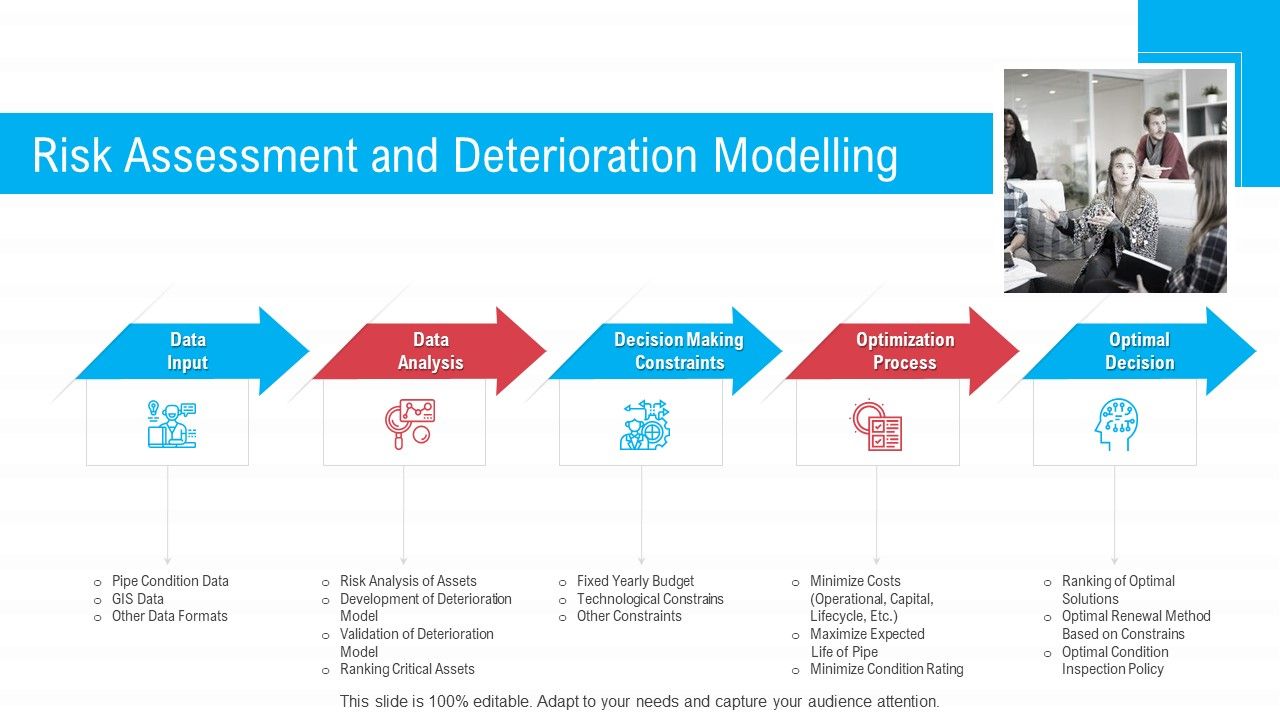 Risk Assessment and Deterioration Modelling

Data Input

Data Analysis

Decision Making Constraints

Optimization Process

Optimal Decision

o Pipe Condition Data
o GIS Data
o Other Data Formats

o Risk Analysis of Assets
o Development of Deterioration Model
o Validation of Deterioration Model
o Ranking Critical Assets

o Fixed Yearly Budget
o Technological Constrains
o Other Constraints

o Minimize Costs (Operational, Capital, Lifecycle, Etc.)
o Maximize Expected Life of Pipe
o Minimize Condition Rating

o Ranking of Optimal Solutions
o Optimal Renewal Method Based on Constrains
o Optimal Condition Inspection Policy

This slide is 100% editable. Adapt to your needs and capture your audience attention.